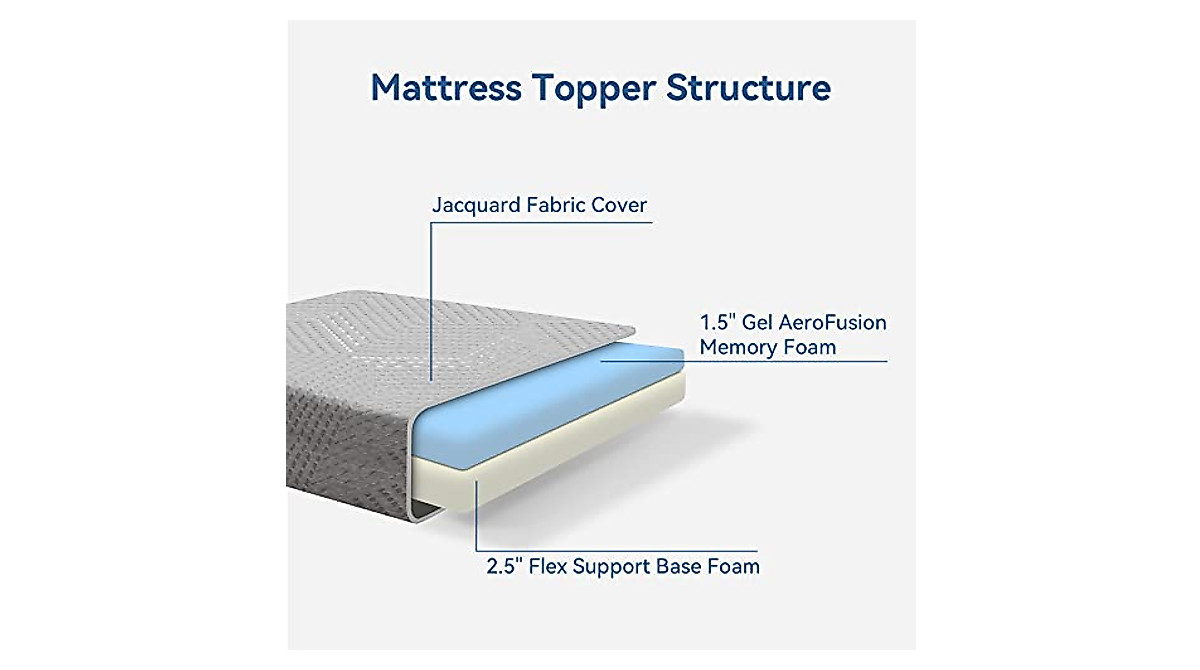 Mattress Topper Structure

Jacquard Fabric Cover

1.5" Gel AeroFusion Memory Foam

2.5" Flex Support Base Foam